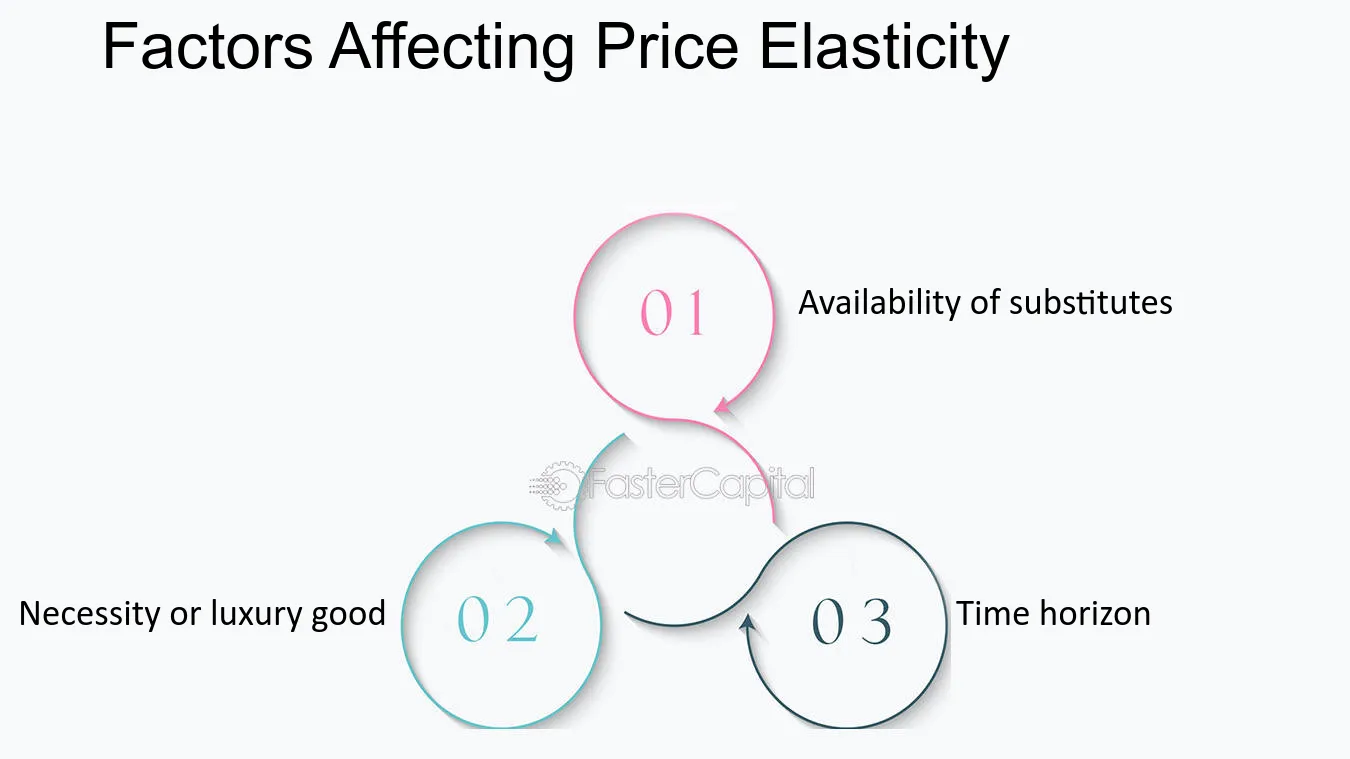 Factors Affecting Price Elasticity

01

Availability of substitutes

Necessity or luxury good

02

03

Time horizon

FasterCapital